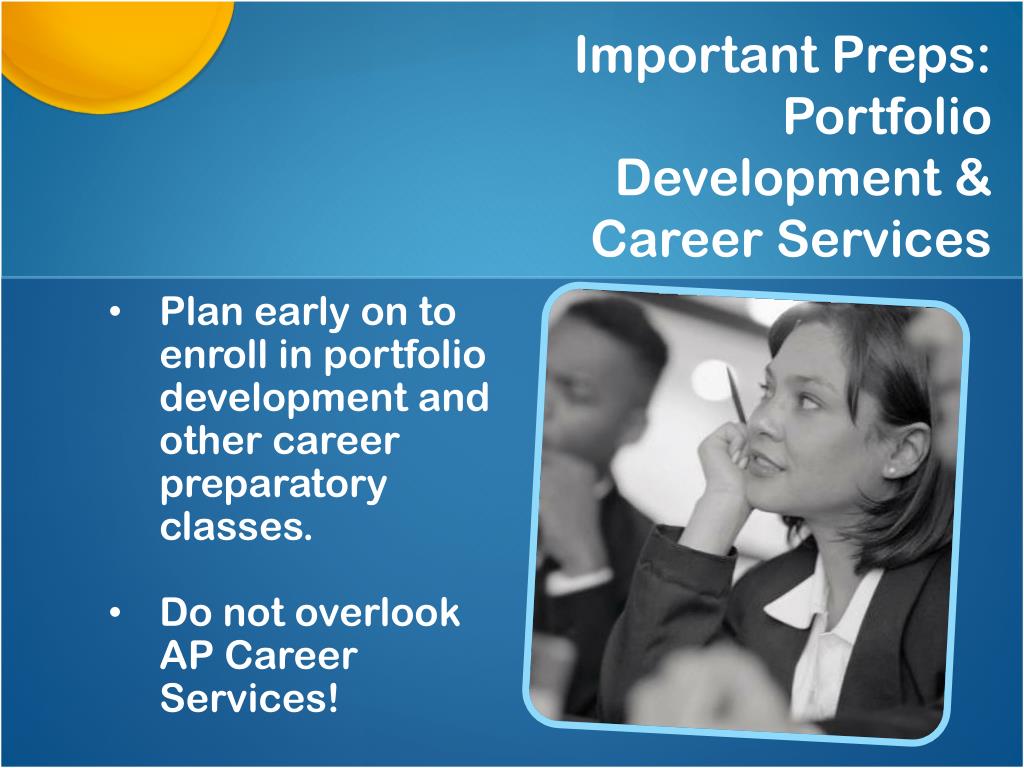 Important Preps: Portfolio Development & Career Services

• Plan early on to enroll in portfolio development and other career preparatory classes.

• Do not overlook AP Career Services!